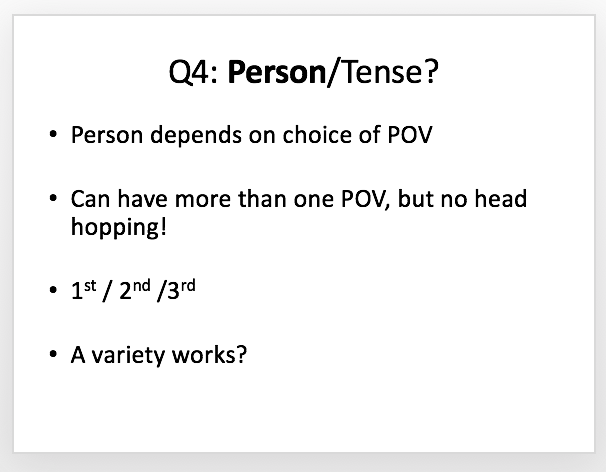 Q4: Person/Tense?

• Person depends on choice of POV

• Can have more than one POV, but no head hopping!

• 1st / 2nd /3rd

• A variety works?